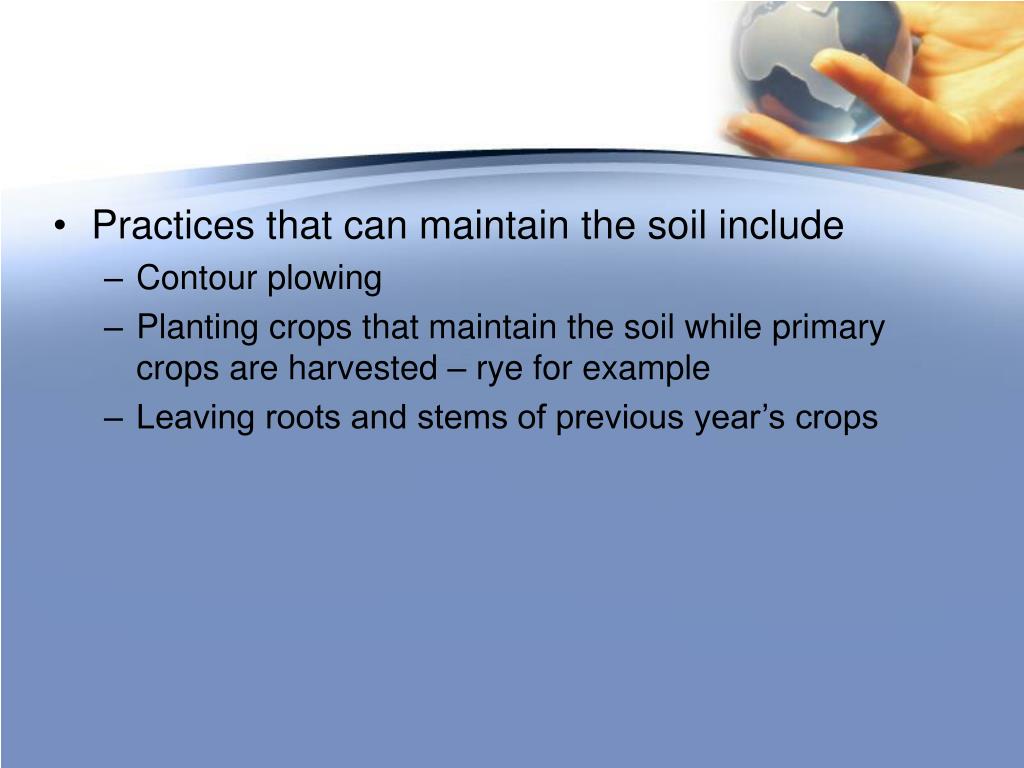 • Practices that can maintain the soil include
– Contour plowing
– Planting crops that maintain the soil while primary crops are harvested – rye for example
– Leaving roots and stems of previous year’s crops